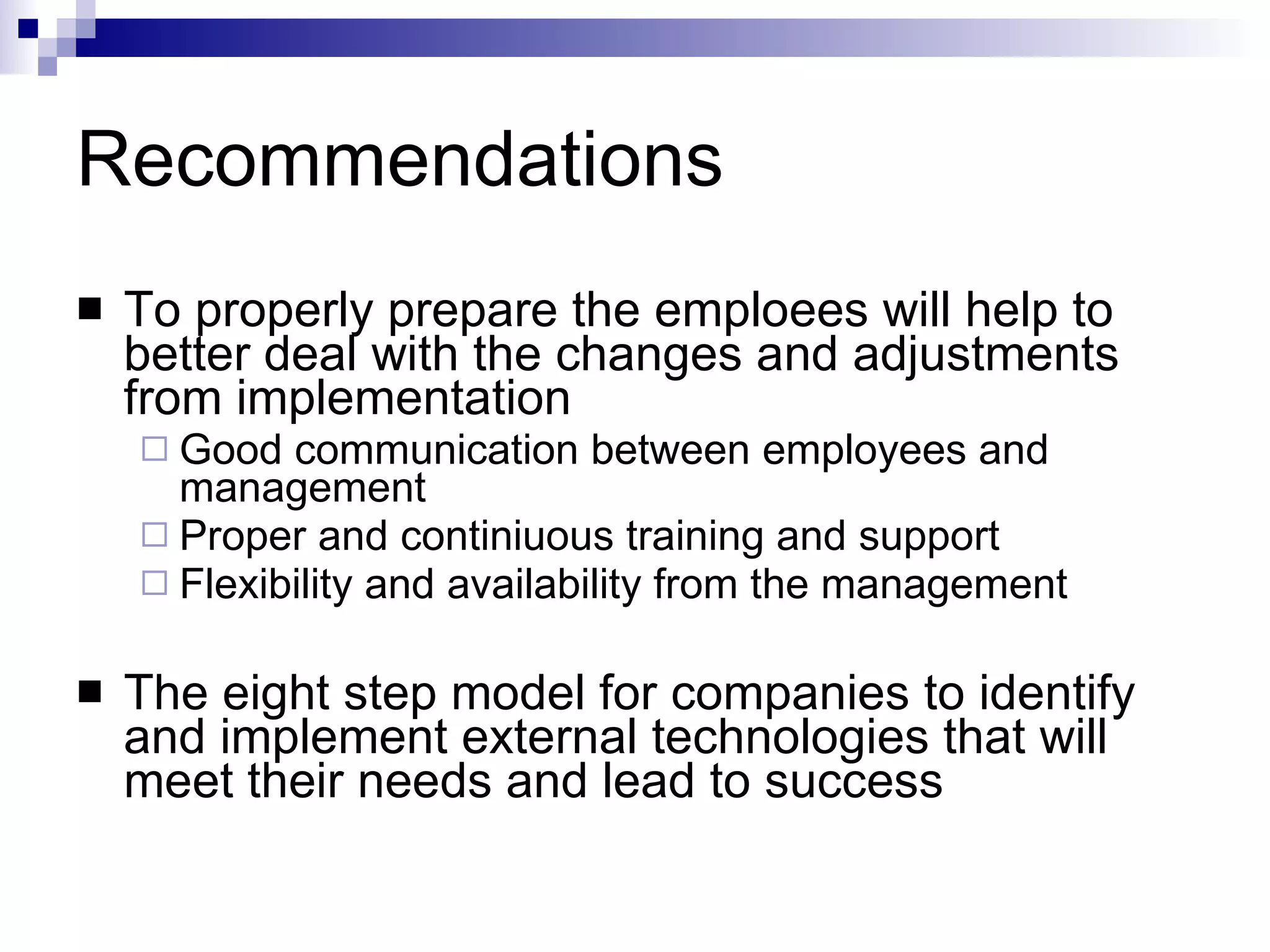 Recommendations

■ To properly prepare the emploees will help to better deal with the changes and adjustments from implementation
□ Good communication between employees and management
□ Proper and continiuous training and support
□ Flexibility and availability from the management

■ The eight step model for companies to identify and implement external technologies that will meet their needs and lead to success